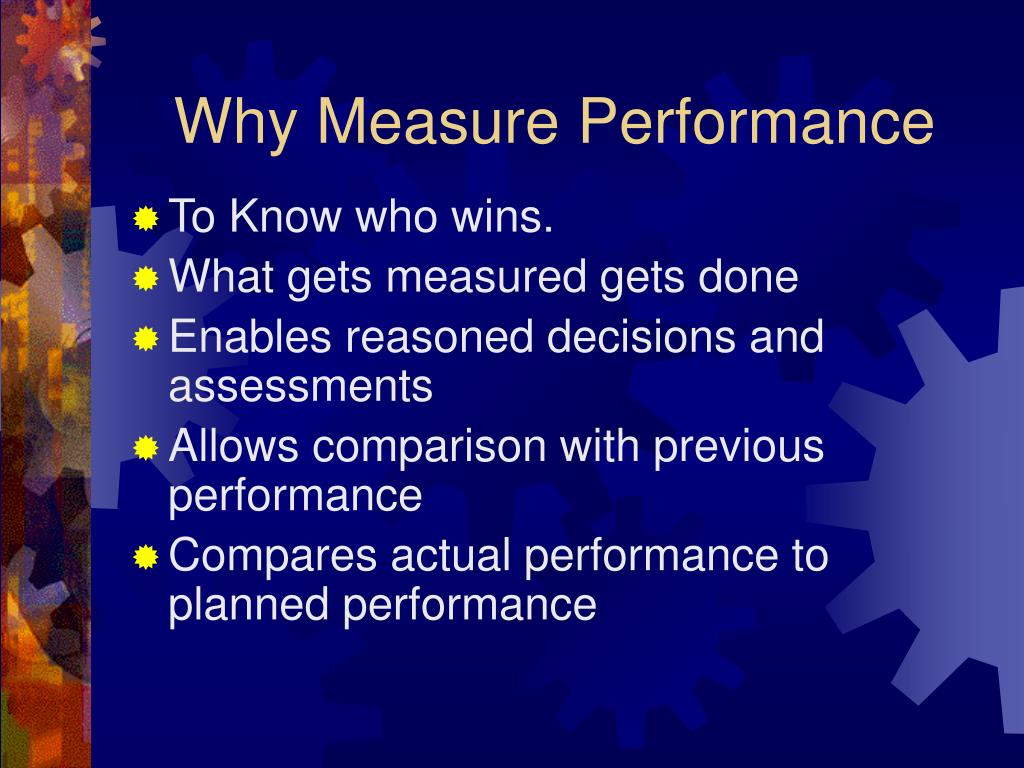 Why Measure Performance

To Know who wins.
What gets measured gets done
Enables reasoned decisions and assessments
Allows comparison with previous performance
Compares actual performance to planned performance